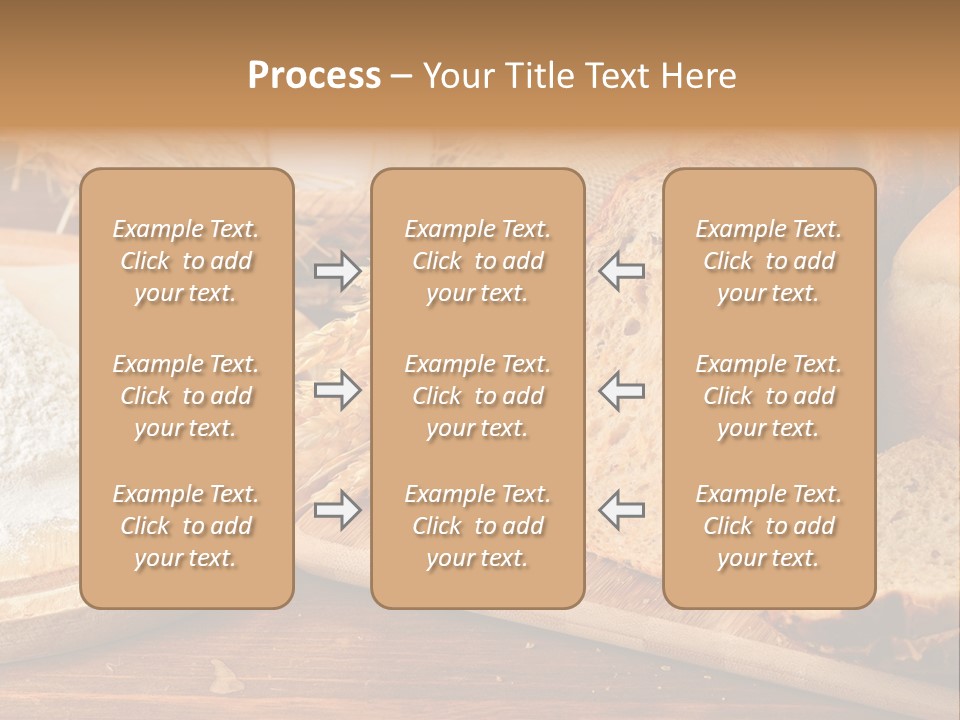 Process – Your Title Text Here

Example Text. Click to add your text.

Example Text. Click to add your text.

Example Text. Click to add your text.

Example Text. Click to add your text.

Example Text. Click to add your text.

Example Text. Click to add your text.

Example Text. Click to add your text.

Example Text. Click to add your text.

Example Text. Click to add your text.